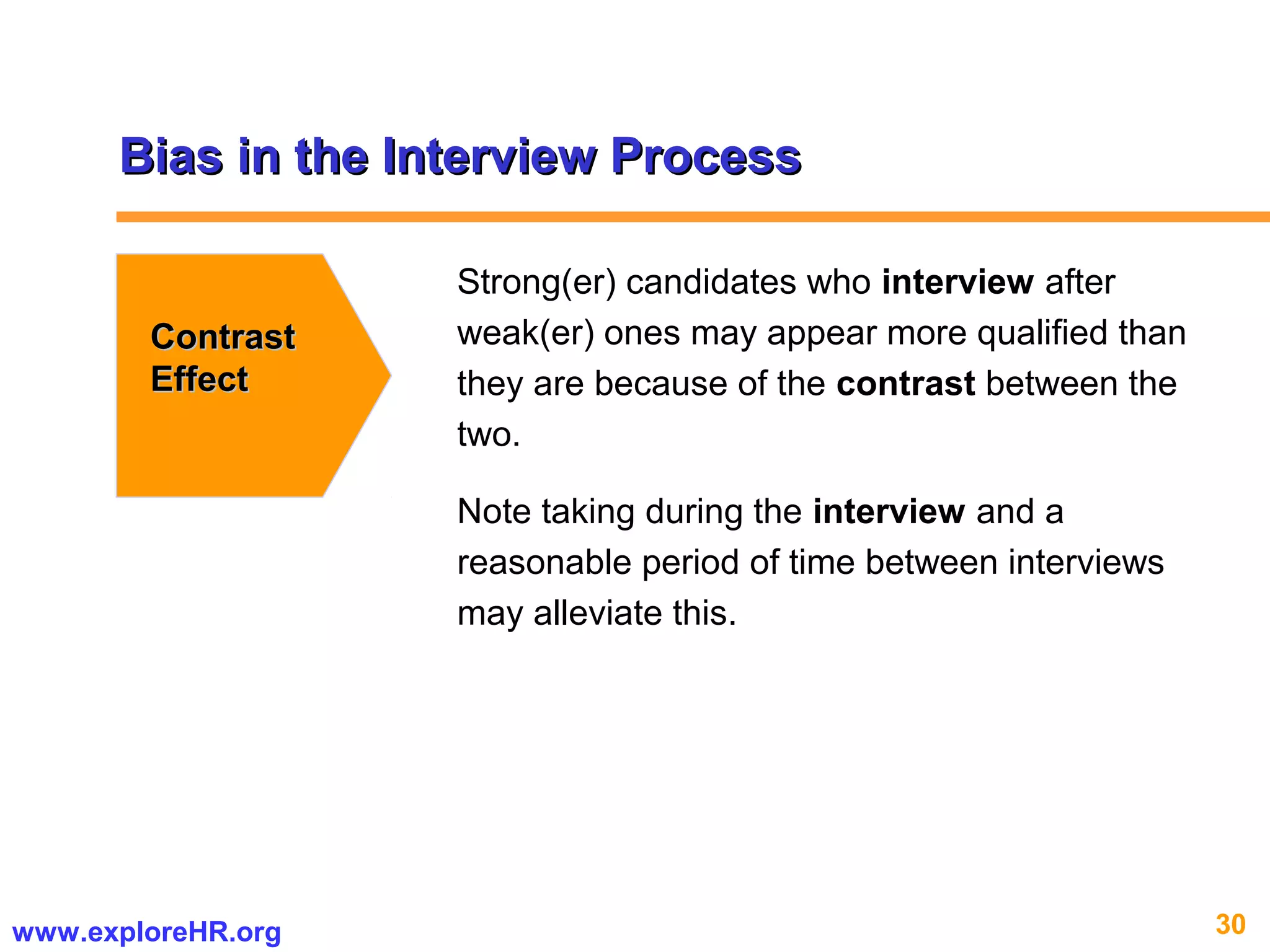 Bias in the Interview Process

Contrast Effect

Strong(er) candidates who interview after weak(er) ones may appear more qualified than they are because of the contrast between the two.

Note taking during the interview and a reasonable period of time between interviews may alleviate this.

www.exploreHR.org

30